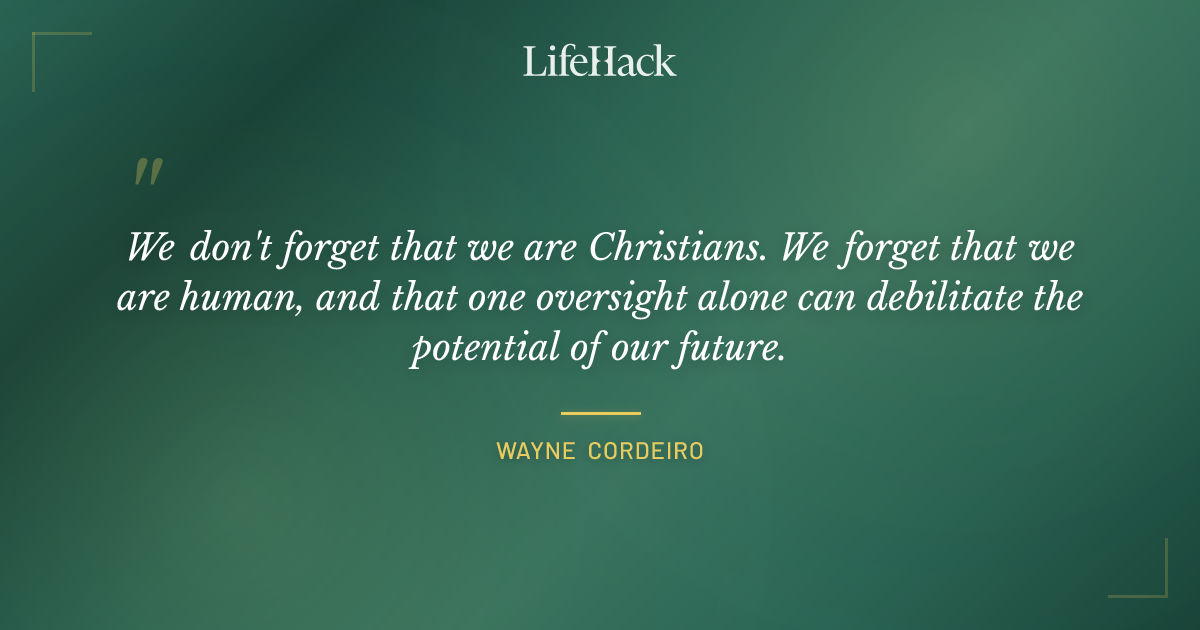 LifeHack

"

We don't forget that we are Christians. We forget that we are human, and that one oversight alone can debilitate the potential of our future.

WAYNE CORDEIRO